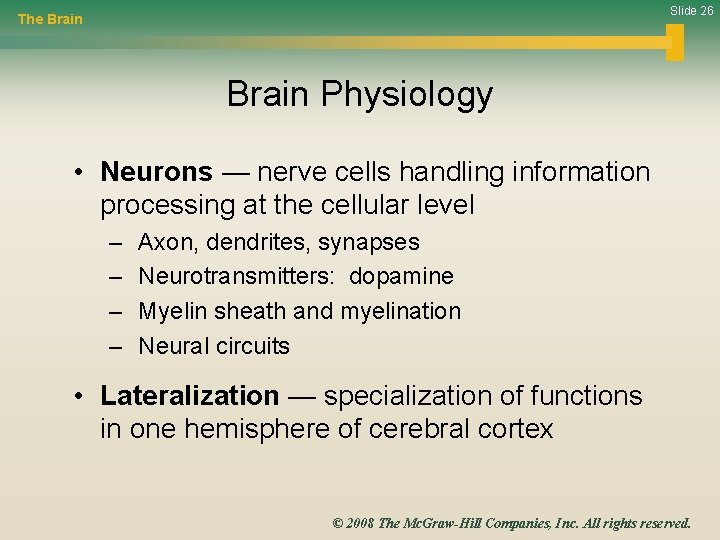 The Brain

Slide 26

Brain Physiology

• Neurons — nerve cells handling information processing at the cellular level
– Axon, dendrites, synapses
– Neurotransmitters: dopamine
– Myelin sheath and myelination
– Neural circuits

• Lateralization — specialization of functions in one hemisphere of cerebral cortex

© 2008 The McGraw-Hill Companies, Inc. All rights reserved.